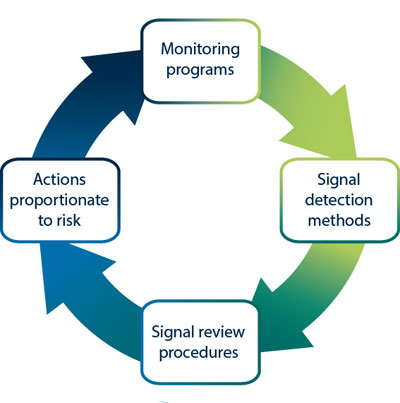 Monitoring programs

Signal detection methods

Signal review procedures

Actions proportionate to risk